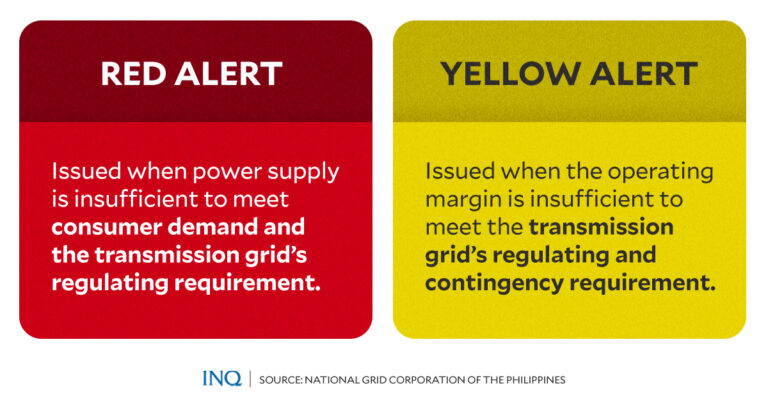 RED ALERT

Issued when power supply is insufficient to meet consumer demand and the transmission grid's regulating requirement.

YELLOW ALERT

Issued when the operating margin is insufficient to meet the transmission grid's regulating and contingency requirement.

INQ | SOURCE: NATIONAL GRID CORPORATION OF THE PHILIPPINES